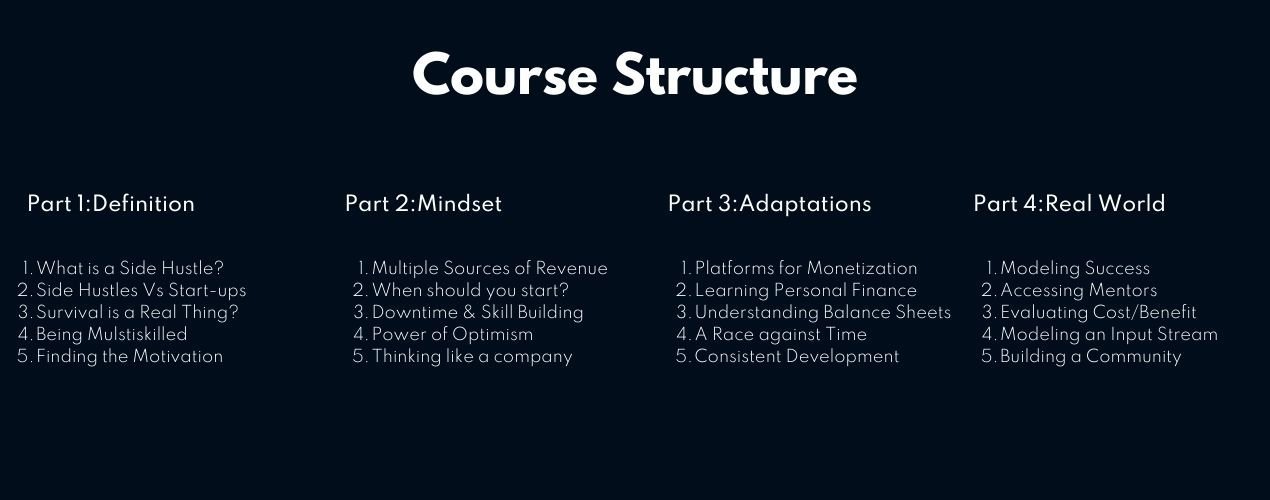 Course Structure

Part 1:Definition

1. What is a Side Hustle?
2. Side Hustles Vs Start-ups
3. Survival is a Real Thing?
4. Being Mulstiskilled
5. Finding the Motivation

Part 2:Mindset

1. Multiple Sources of Revenue
2. When should you start?
3. Downtime & Skill Building
4. Power of Optimism
5. Thinking like a company

Part 3:Adaptations

1. Platforms for Monetization
2. Learning Personal Finance
3. Understanding Balance Sheets
4. A Race against Time
5. Consistent Development

Part 4:Real World

1. Modeling Success
2. Accessing Mentors
3. Evaluating Cost/Benefit
4. Modeling an Input Stream
5. Building a Community